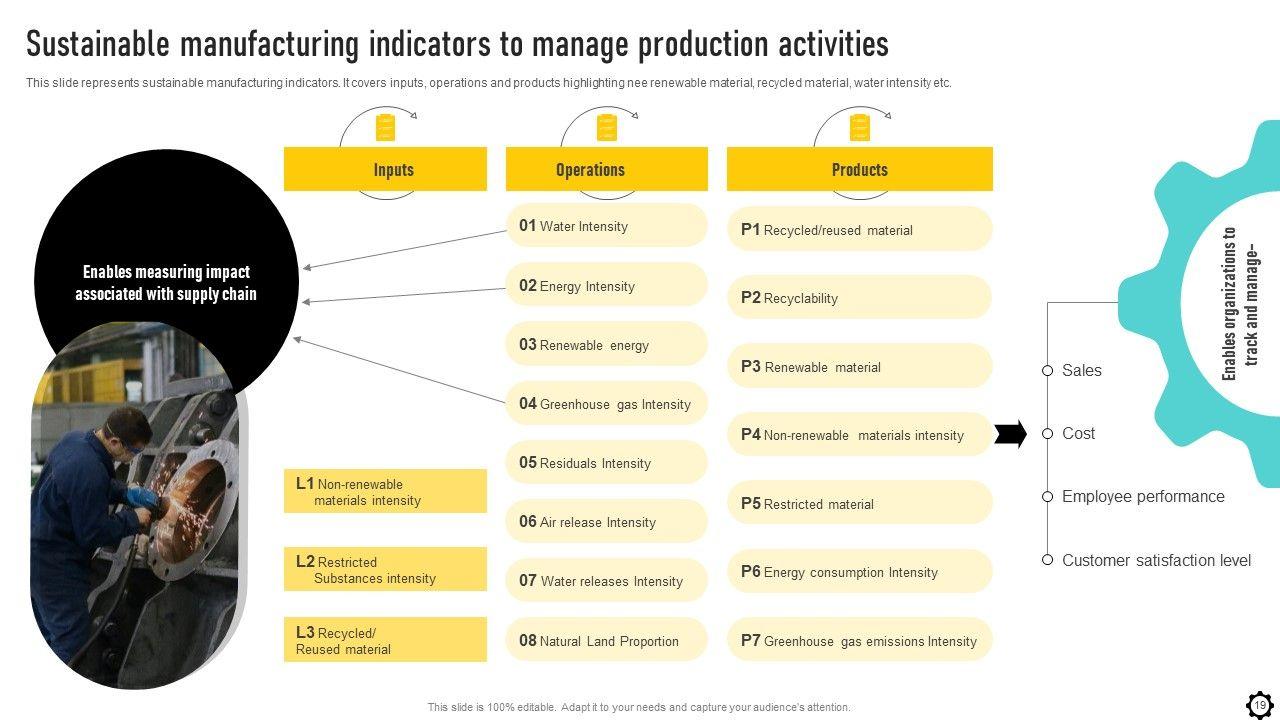 Sustainable manufacturing indicators to manage production activities

This slide represents sustainable manufacturing indicators. It covers inputs, operations and products highlighting nee renewable material, recycled material, water intensity etc.

Enables measuring impact associated with supply chain

Inputs

L1 Non-renewable materials intensity

L2 Restricted Substances intensity

L3 Recycled/ Reused material

Operations

01 Water Intensity

02 Energy Intensity

03 Renewable energy

04 Greenhouse gas Intensity

05 Residuals Intensity

06 Air release Intensity

07 Water releases Intensity

08 Natural Land Proportion

Products

P1 Recycled/reused material

P2 Recyclability

P3 Renewable material

P4 Non-renewable materials intensity

P5 Restricted material

P6 Energy consumption Intensity

P7 Greenhouse gas emissions Intensity

Enables organizations to track and manage-

Sales

Cost

Employee performance

Customer satisfaction level

This slide is 100% editable. Adapt it to your needs and capture your audience's attention.

19